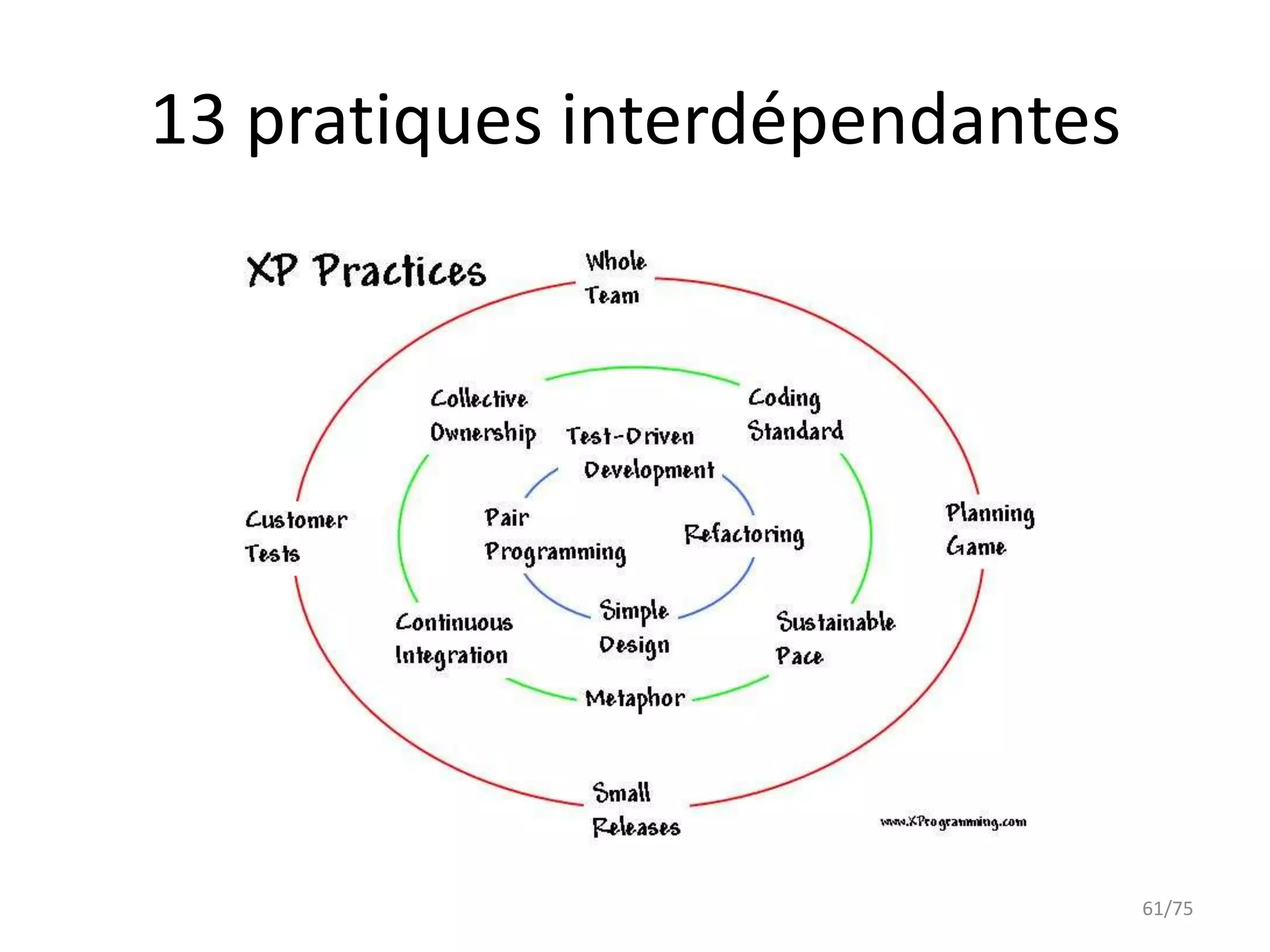 13 pratiques interdépendantes

XP Practices

Whole Team

Collective Ownership

Coding Standard

Test-Driven Development

Customer Tests

Pair Programming

Refactoring

Planning Game

Continuous Integration

Simple Design

Sustainable Pace

Metaphor

Small Releases

www.XProgramming.com

61/75